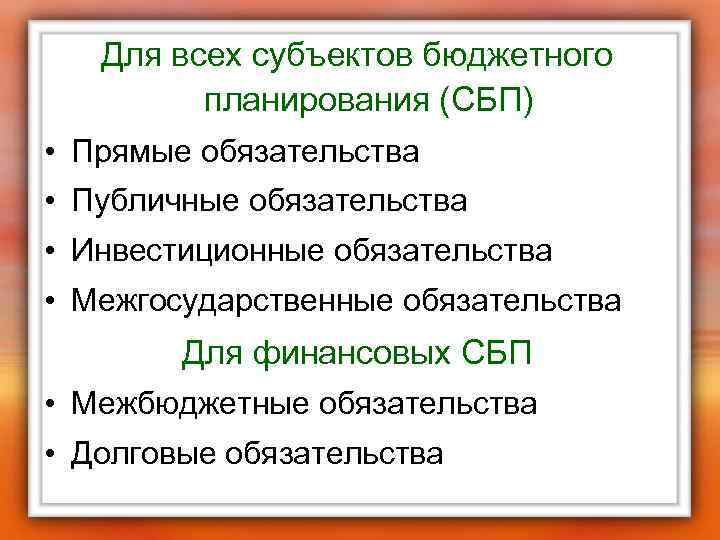 Для всех субъектов бюджетного планирования (СБП)

• Прямые обязательства
• Публичные обязательства
• Инвестиционные обязательства
• Межгосударственные обязательства

Для финансовых СБП

• Межбюджетные обязательства
• Долговые обязательства